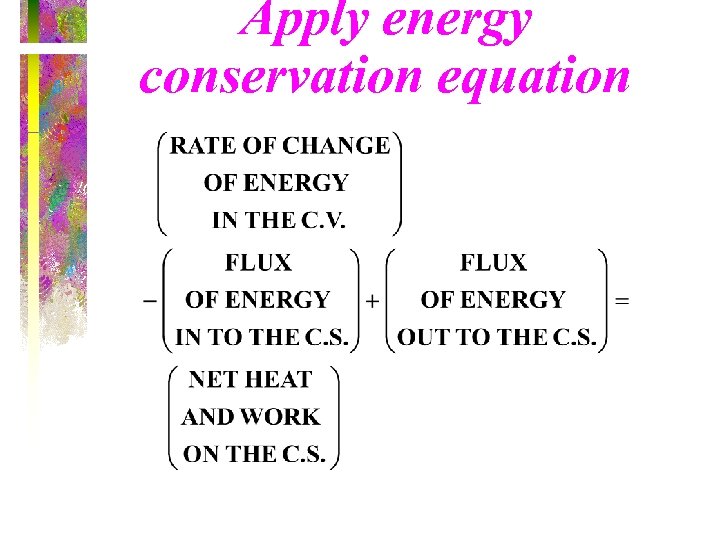 Apply energy conservation equation

$\begin{pmatrix} \text{RATE OF CHANGE} \\ \text{OF ENERGY} \\ \text{IN THE C.V.} \end{pmatrix}$

$-\begin{pmatrix} \text{FLUX} \\ \text{OF ENERGY} \\ \text{IN TO THE C.S.} \end{pmatrix} + \begin{pmatrix} \text{FLUX} \\ \text{OF ENERGY} \\ \text{OUT TO THE C.S.} \end{pmatrix} =$

$\begin{pmatrix} \text{NET HEAT} \\ \text{AND WORK} \\ \text{ON THE C.S.} \end{pmatrix}$